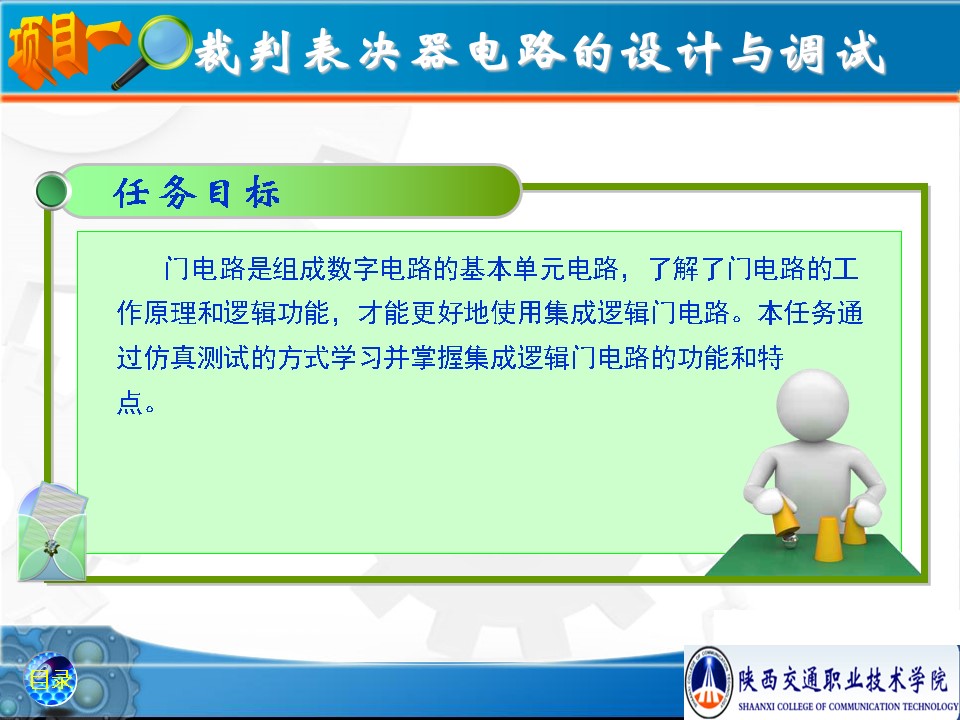 项目一 裁判表决器电路的设计与调试

任务目标

门电路是组成数字电路的基本单元电路，了解了门电路的工作原理和逻辑功能，才能更好地使用集成逻辑门电路。本任务通过仿真测试的方式学习并掌握集成逻辑门电路的功能和特点。

目录

陕西交通职业技术学院
SHAANXI COLLEGE OF COMMUNICATION TECHNOLOGY